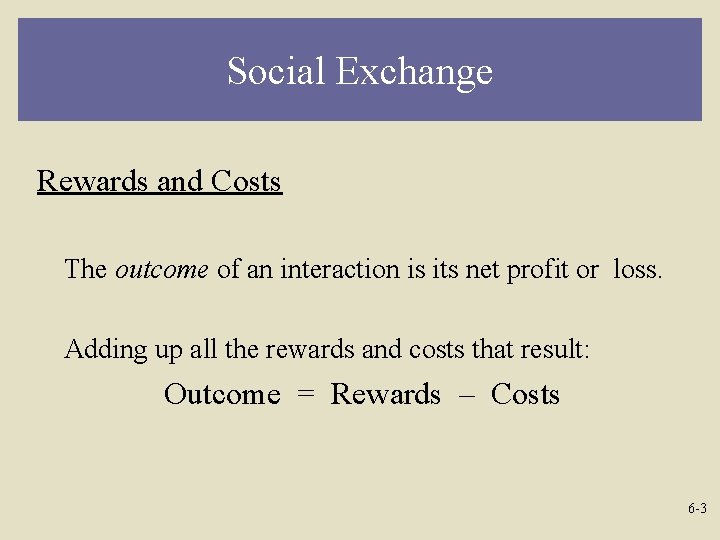 Social Exchange

Rewards and Costs

The outcome of an interaction is its net profit or loss.

Adding up all the rewards and costs that result:

Outcome = Rewards – Costs

6-3